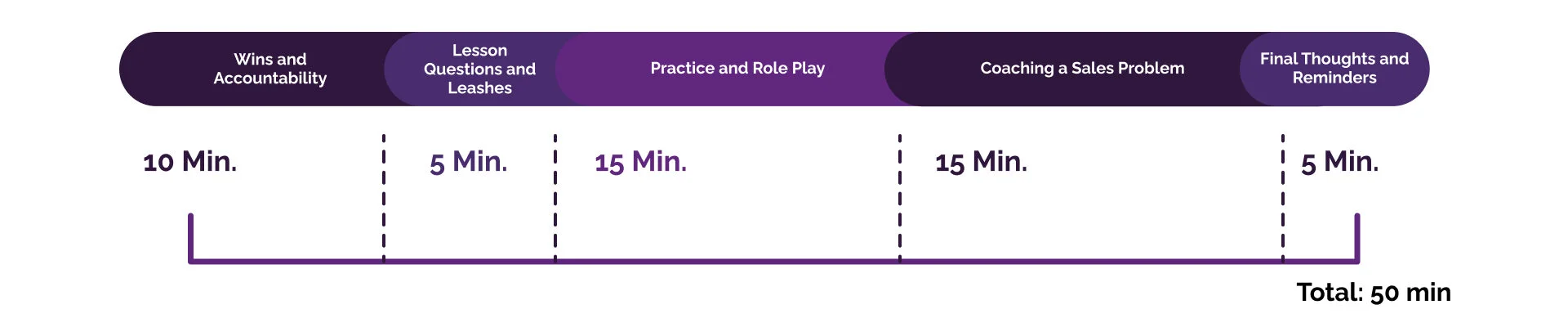 Wins and Accountability

Lesson Questions and Leashes

Practice and Role Play

Coaching a Sales Problem

Final Thoughts and Reminders

10 Min.

5 Min.

15 Min.

15 Min.

5 Min.

Total: 50 min